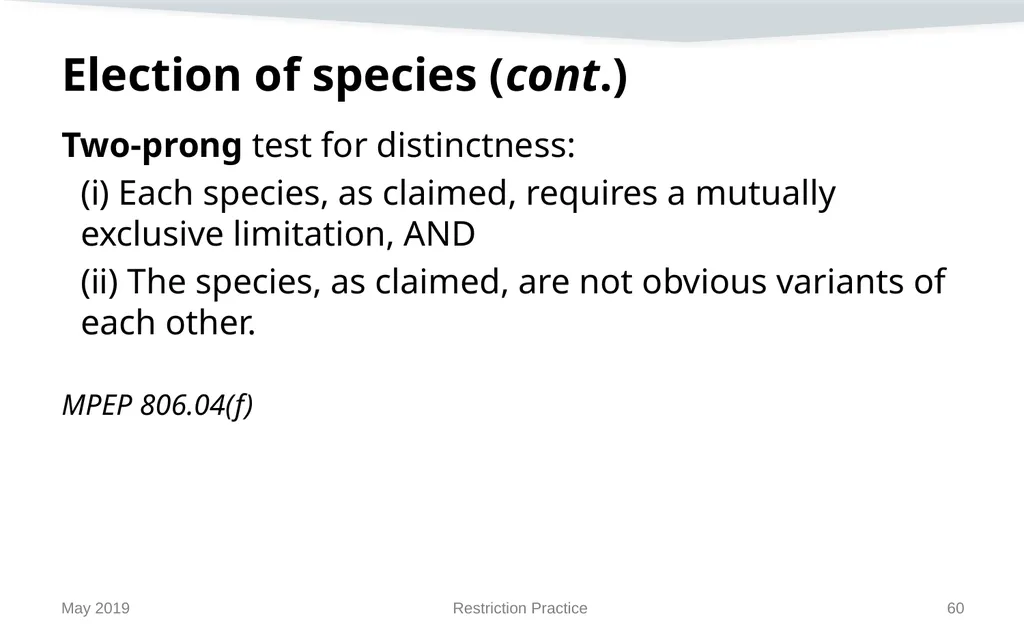 Election of species (cont.)

Two-prong test for distinctness:

(i) Each species, as claimed, requires a mutually exclusive limitation, AND

(ii) The species, as claimed, are not obvious variants of each other.

MPEP 806.04(f)

May 2019

Restriction Practice

60